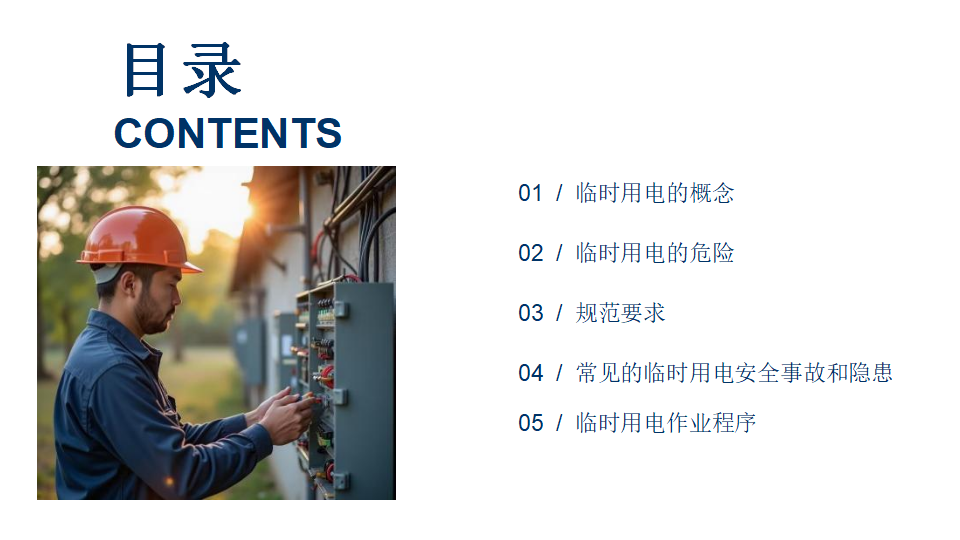 目录
CONTENTS

01 / 临时用电的概念

02 / 临时用电的危险

03 / 规范要求

04 / 常见的临时用电安全事故和隐患

05 / 临时用电作业程序